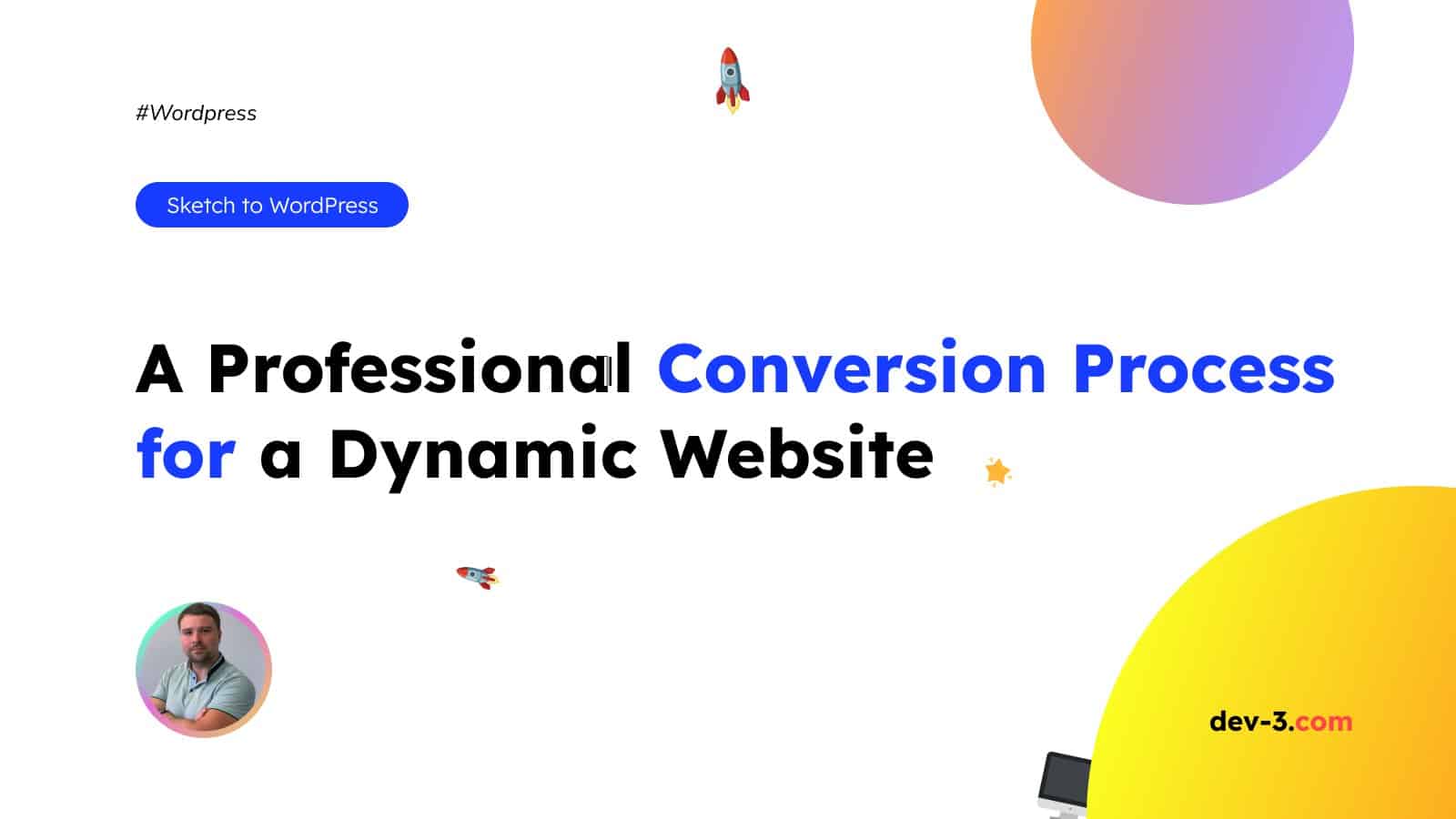 #Wordpress

Sketch to WordPress

A Professional Conversion Process for a Dynamic Website

dev-3.com